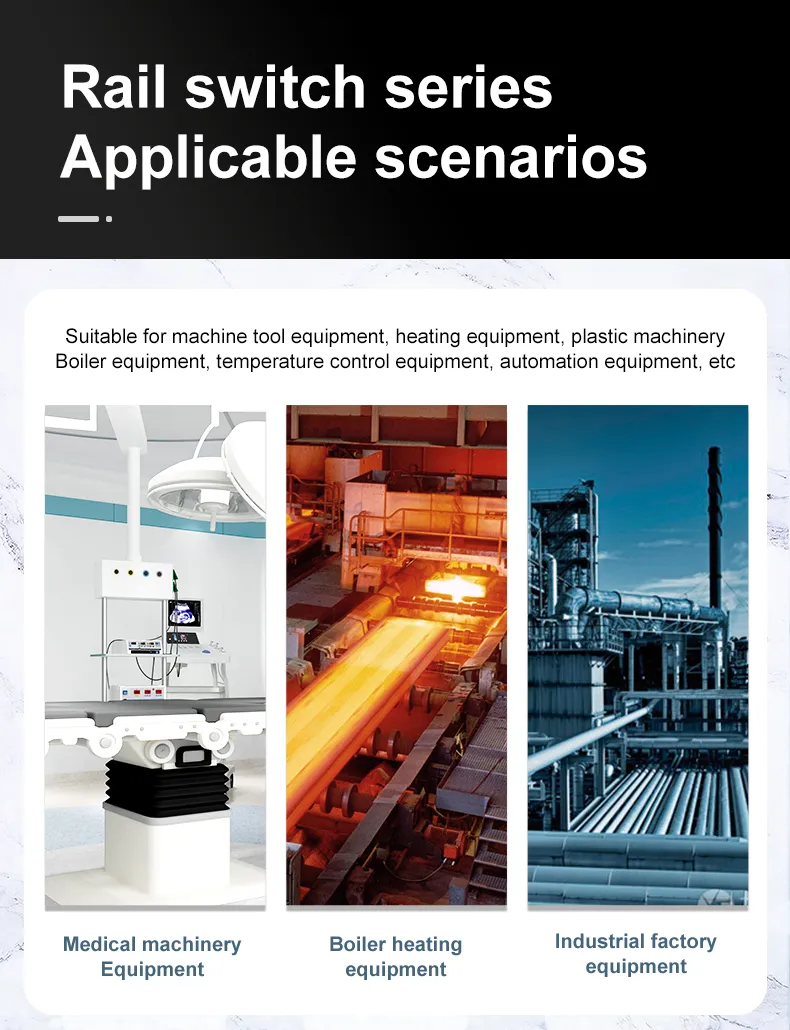 Rail switch series
Applicable scenarios

Suitable for machine tool equipment, heating equipment, plastic machinery
Boiler equipment, temperature control equipment, automation equipment, etc

Medical machinery Equipment

Boiler heating equipment

Industrial factory equipment